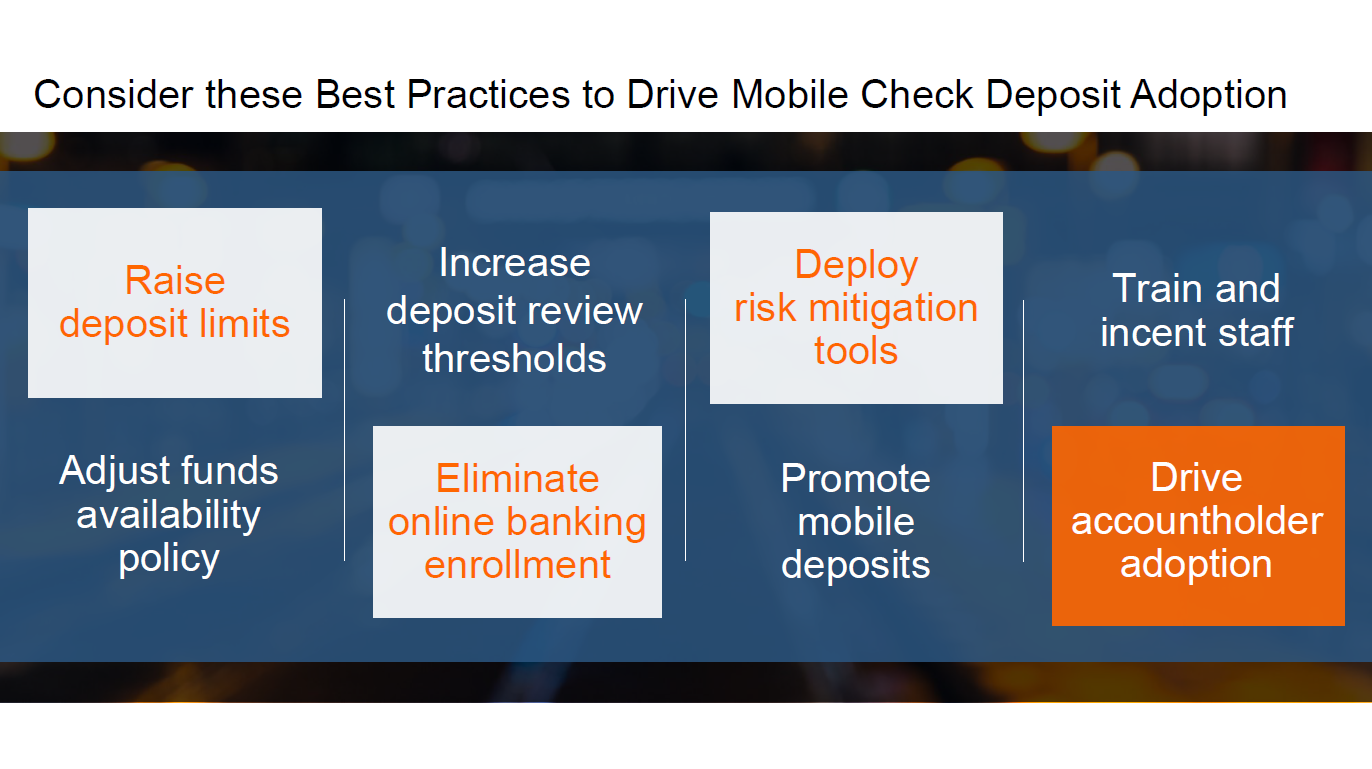 Consider these Best Practices to Drive Mobile Check Deposit Adoption

Raise deposit limits

Adjust funds availability policy

Increase deposit review thresholds

Eliminate online banking enrollment

Deploy risk mitigation tools

Promote mobile deposits

Train and incent staff

Drive accountholder adoption